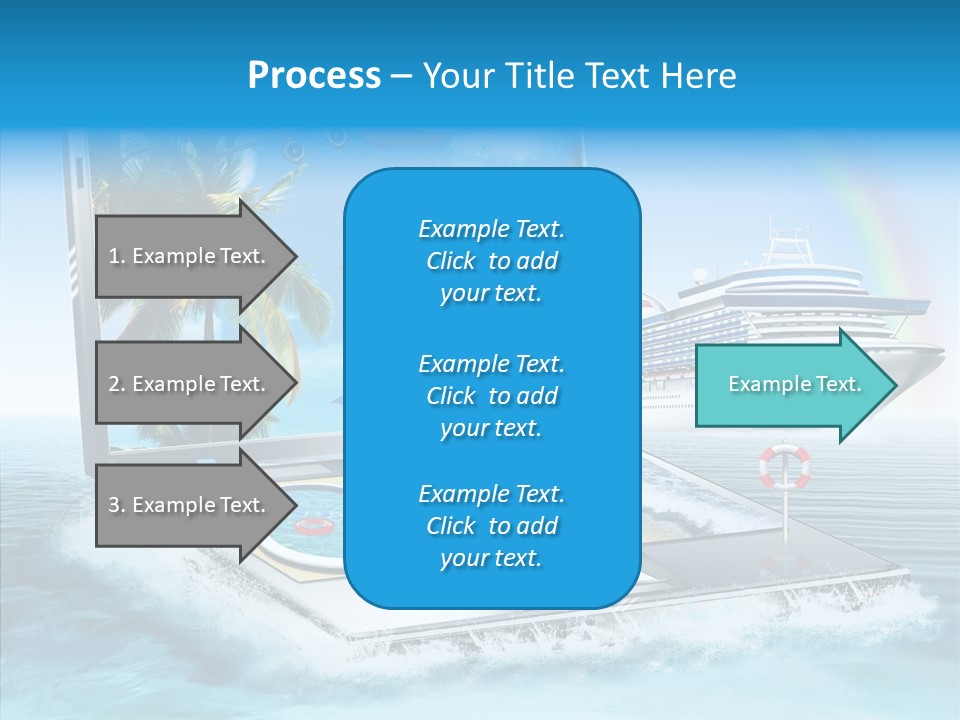 Process – Your Title Text Here

1. Example Text.

2. Example Text.

3. Example Text.

Example Text. Click to add your text.

Example Text. Click to add your text.

Example Text. Click to add your text.

Example Text.